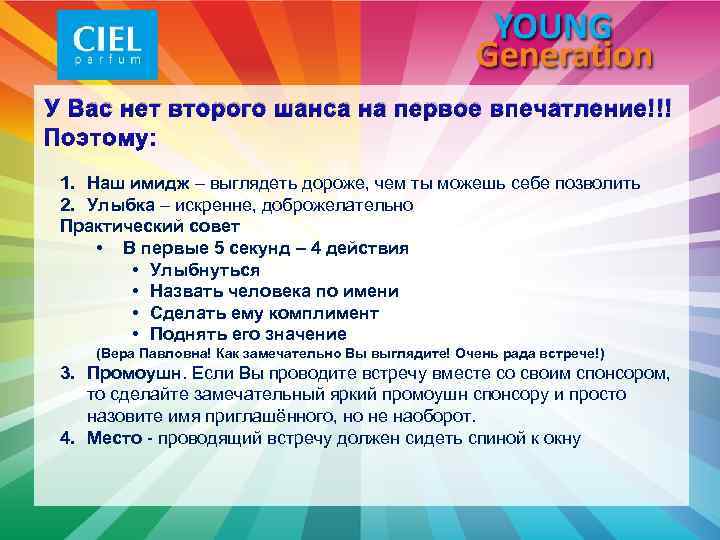 CIEL
parfum

YOUNG
Generation

У Вас нет второго шанса на первое впечатление!!!
Поэтому:

1. Наш имидж – выглядеть дороже, чем ты можешь себе позволить
2. Улыбка – искренне, доброжелательно
Практический совет
• В первые 5 секунд – 4 действия
• Улыбнуться
• Назвать человека по имени
• Сделать ему комплимент
• Поднять его значение
(Вера Павловна! Как замечательно Вы выглядите! Очень рада встрече!)
3. Промоушн. Если Вы проводите встречу вместе со своим спонсором, то сделайте замечательный яркий промоушн спонсору и просто назовите имя приглашённого, но не наоборот.
4. Место - проводящий встречу должен сидеть спиной к окну